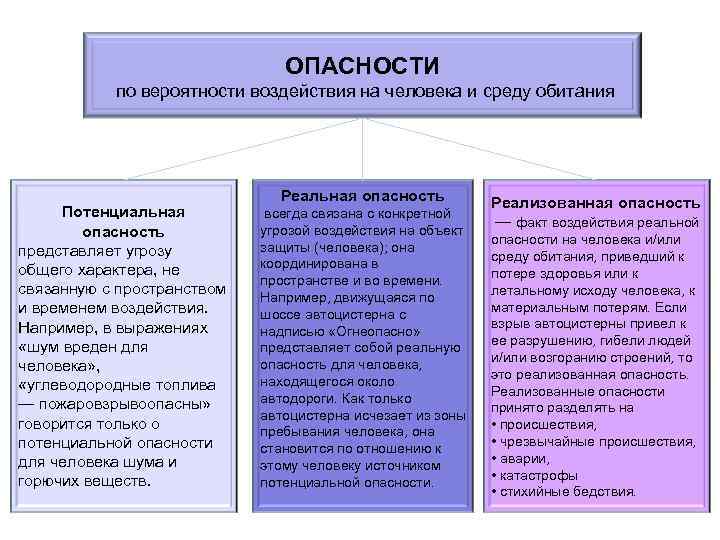 ОПАСНОСТИ
по вероятности воздействия на человека и среду обитания

Потенциальная опасность
представляет угрозу общего характера, не связанную с пространством и временем воздействия. Например, в выражениях «шум вреден для человека», «углеводородные топлива — пожаровзрывоопасны» говорится только о потенциальной опасности для человека шума и горючих веществ.

Реальная опасность
всегда связана с конкретной угрозой воздействия на объект защиты (человека); она координирована в пространстве и во времени. Например, движущаяся по шоссе автоцистерна с надписью «Огнеопасно» представляет собой реальную опасность для человека, находящегося около автодороги. Как только автоцистерна исчезает из зоны пребывания человека, она становится по отношению к этому человеку источником потенциальной опасности.

Реализованная опасность
— факт воздействия реальной опасности на человека и/или среду обитания, приведший к потере здоровья или к летальному исходу человека, к материальным потерям. Если взрыв автоцистерны привел к ее разрушению, гибели людей и/или возгоранию строений, то это реализованная опасность. Реализованные опасности принято разделять на
• происшествия,
• чрезвычайные происшествия,
• аварии,
• катастрофы
• стихийные бедствия.